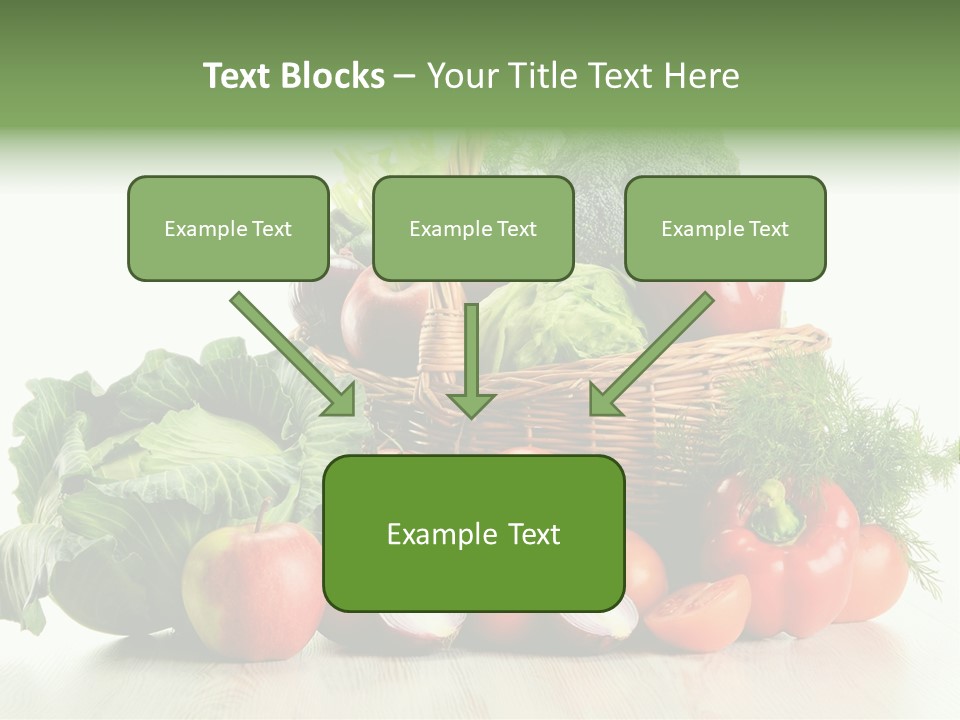 Text Blocks – Your Title Text Here

Example Text

Example Text

Example Text

Example Text